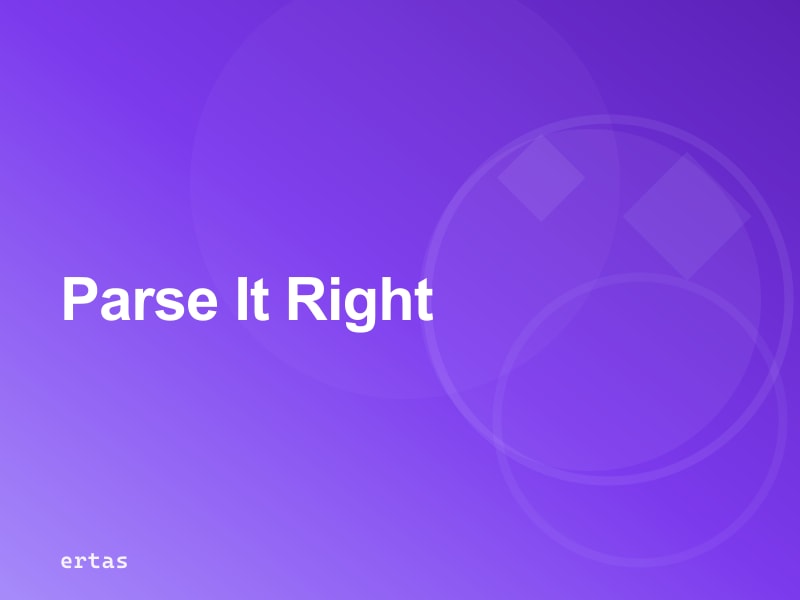 Parse It Right

ertas